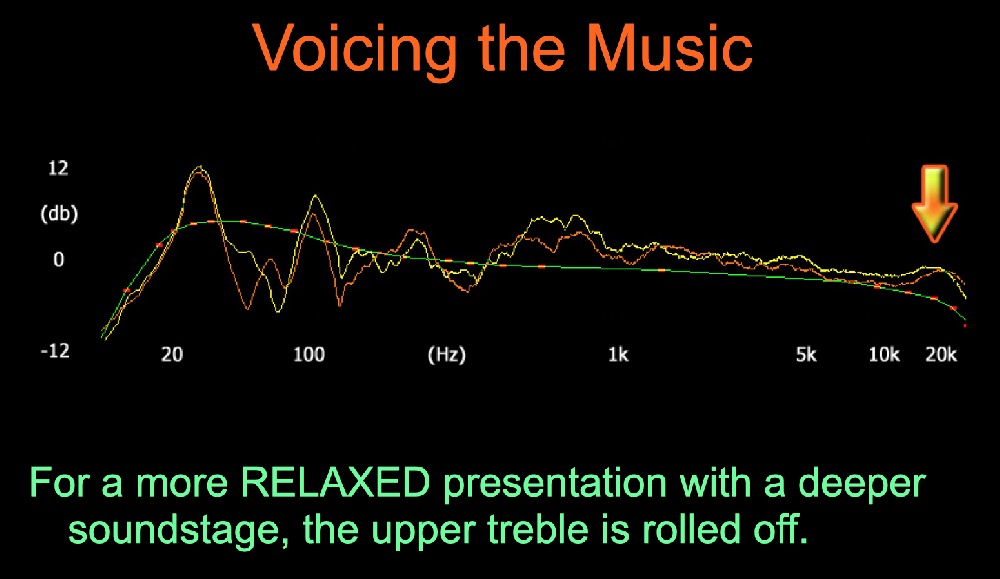 Voicing the Music

12
(db)
0
-12

20
100
(Hz)
1k
5k
10k
20k

For a more RELAXED presentation with a deeper soundstage, the upper treble is rolled off.